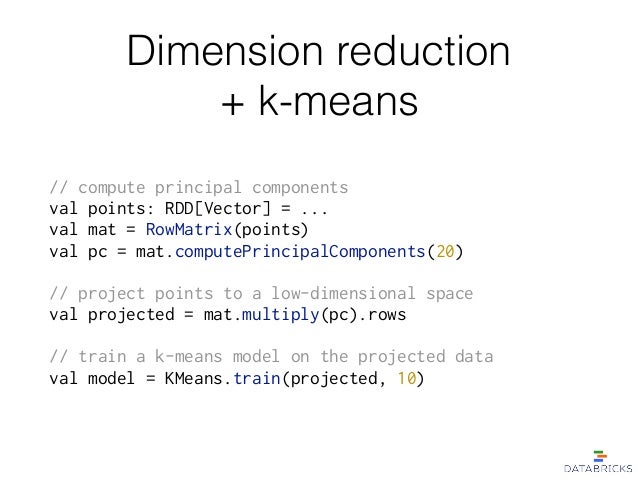 Dimension reduction
+ k-means

// compute principal components
val points: RDD[Vector] = ...
val mat = RowMatrix(points)
val pc = mat.computePrincipalComponents(20)

// project points to a low-dimensional space
val projected = mat.multiply(pc).rows

// train a k-means model on the projected data
val model = KMeans.train(projected, 10)

DATABRICKS